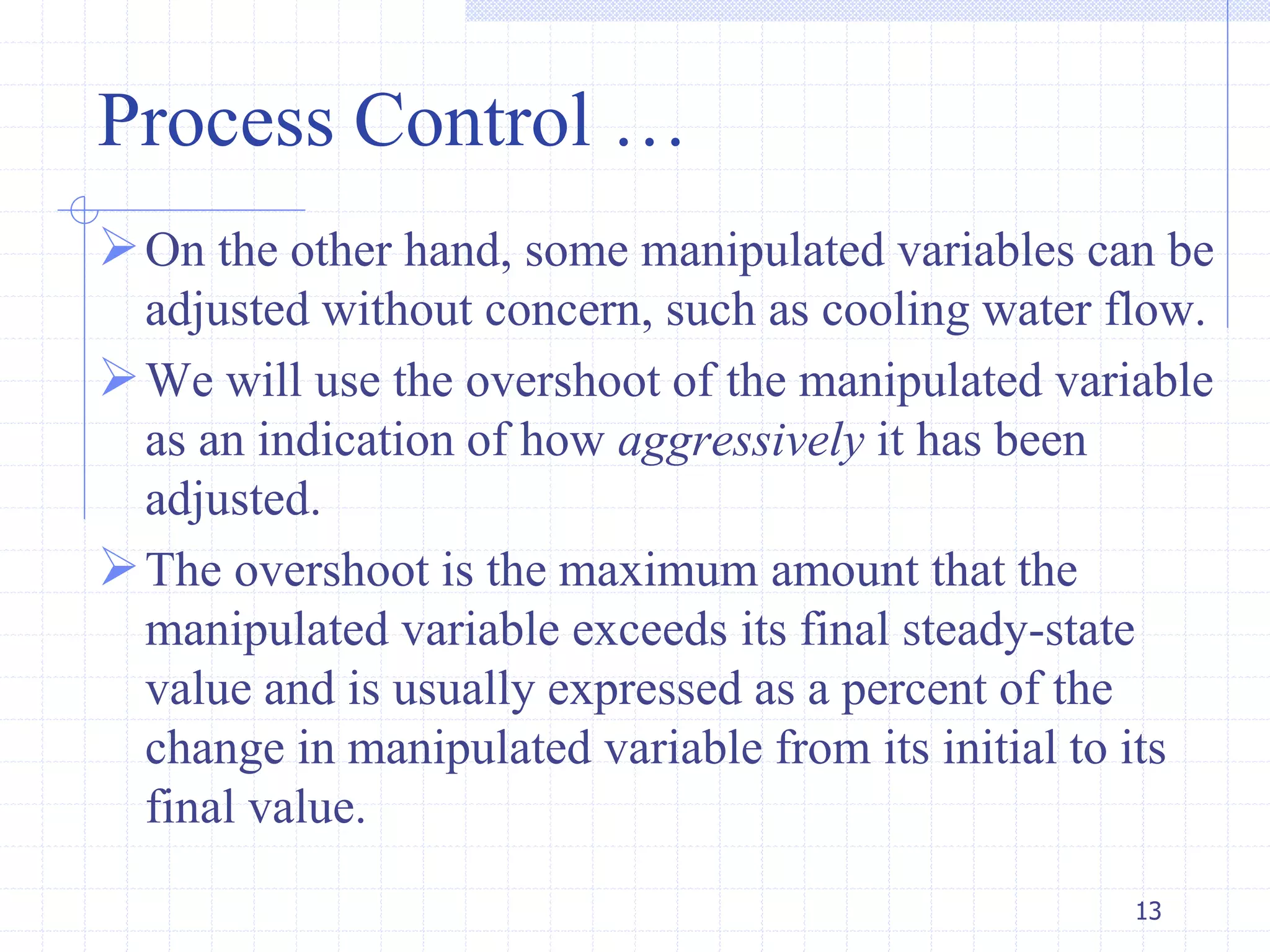 Process Control …

➢ On the other hand, some manipulated variables can be adjusted without concern, such as cooling water flow.

➢ We will use the overshoot of the manipulated variable as an indication of how aggressively it has been adjusted.

➢ The overshoot is the maximum amount that the manipulated variable exceeds its final steady-state value and is usually expressed as a percent of the change in manipulated variable from its initial to its final value.

13